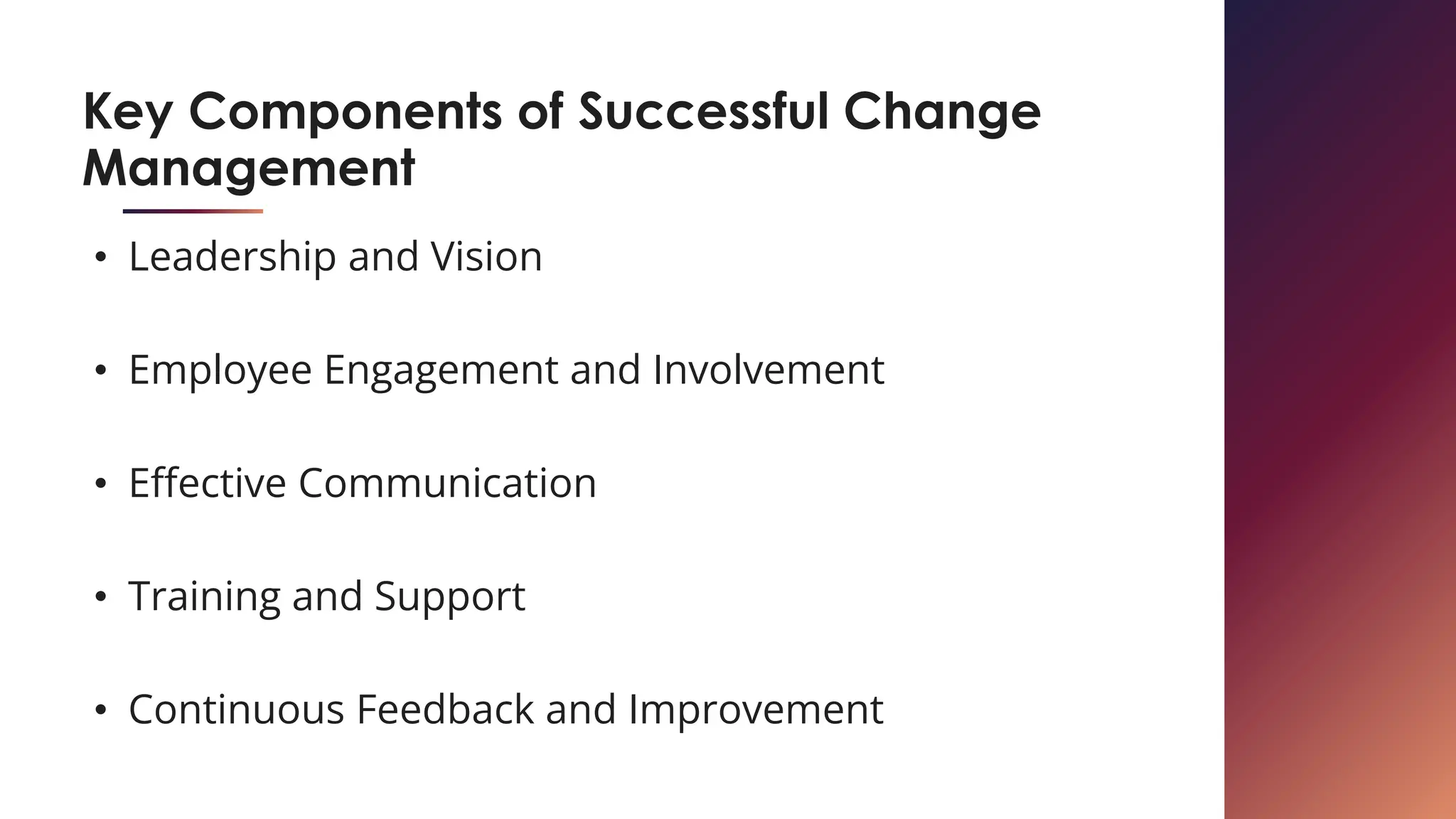 Key Components of Successful Change Management

• Leadership and Vision

• Employee Engagement and Involvement

• Effective Communication

• Training and Support

• Continuous Feedback and Improvement